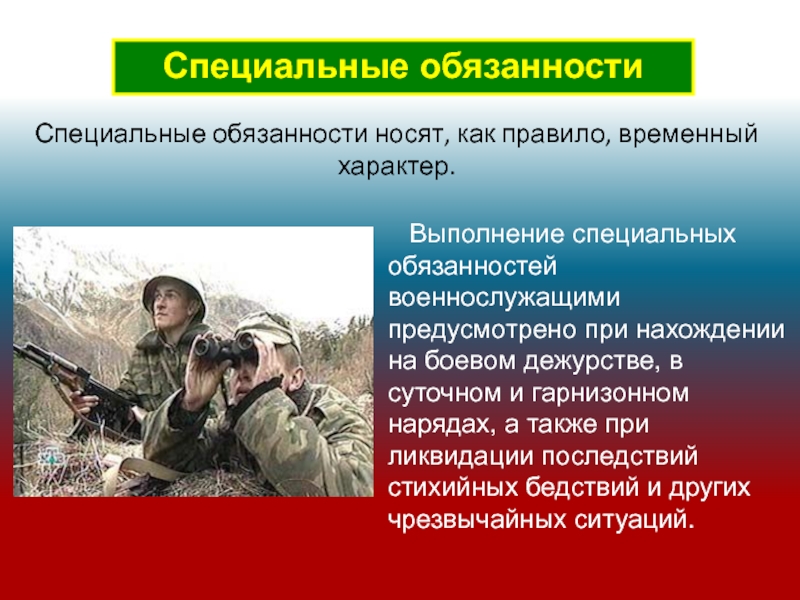 Специальные обязанности

Специальные обязанности носят, как правило, временный характер.

Выполнение специальных обязанностей военнослужащими предусмотрено при нахождении на боевом дежурстве, в суточном и гарнизонном нарядах, а также при ликвидации последствий стихийных бедствий и других чрезвычайных ситуаций.